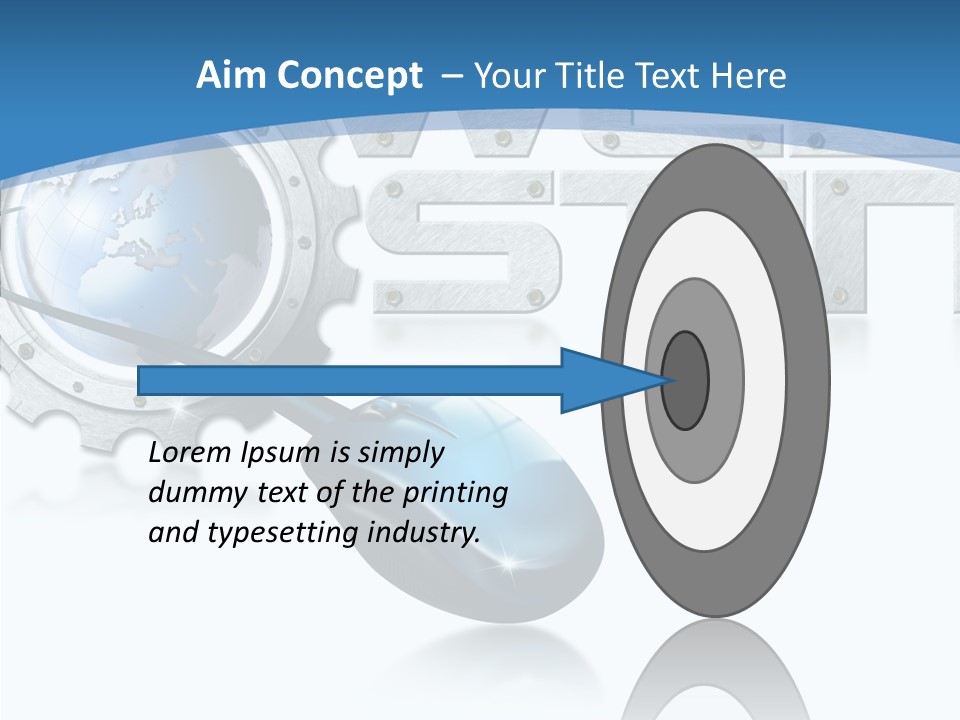 Aim Concept – Your Title Text Here

Lorem Ipsum is simply dummy text of the printing and typesetting industry.